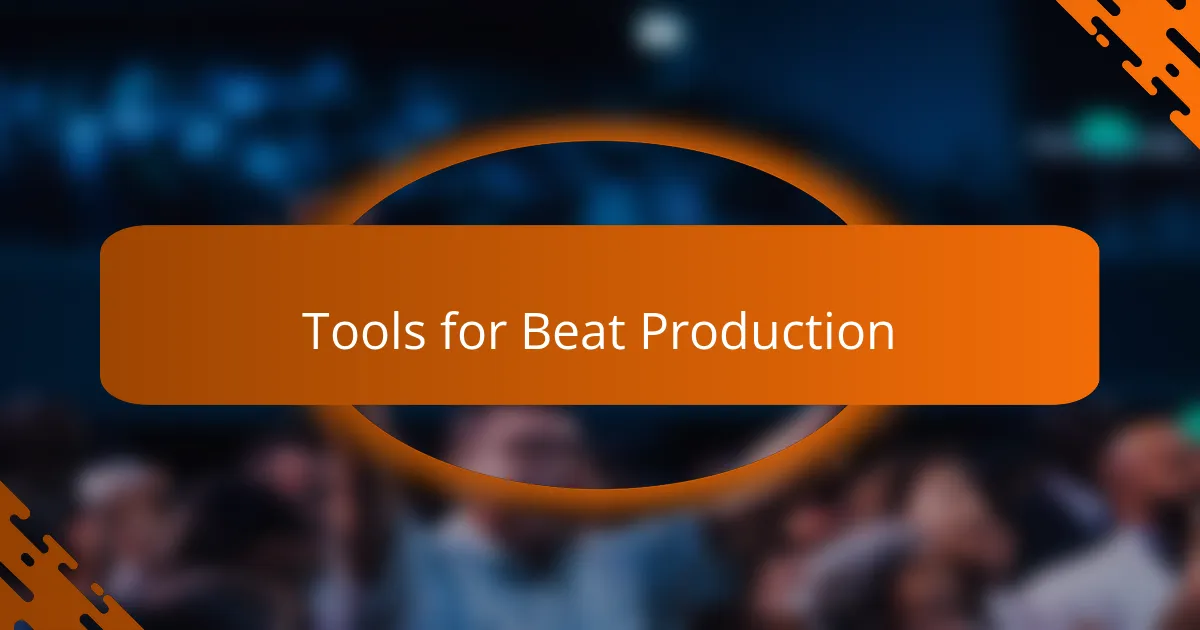 Tools for Beat Production